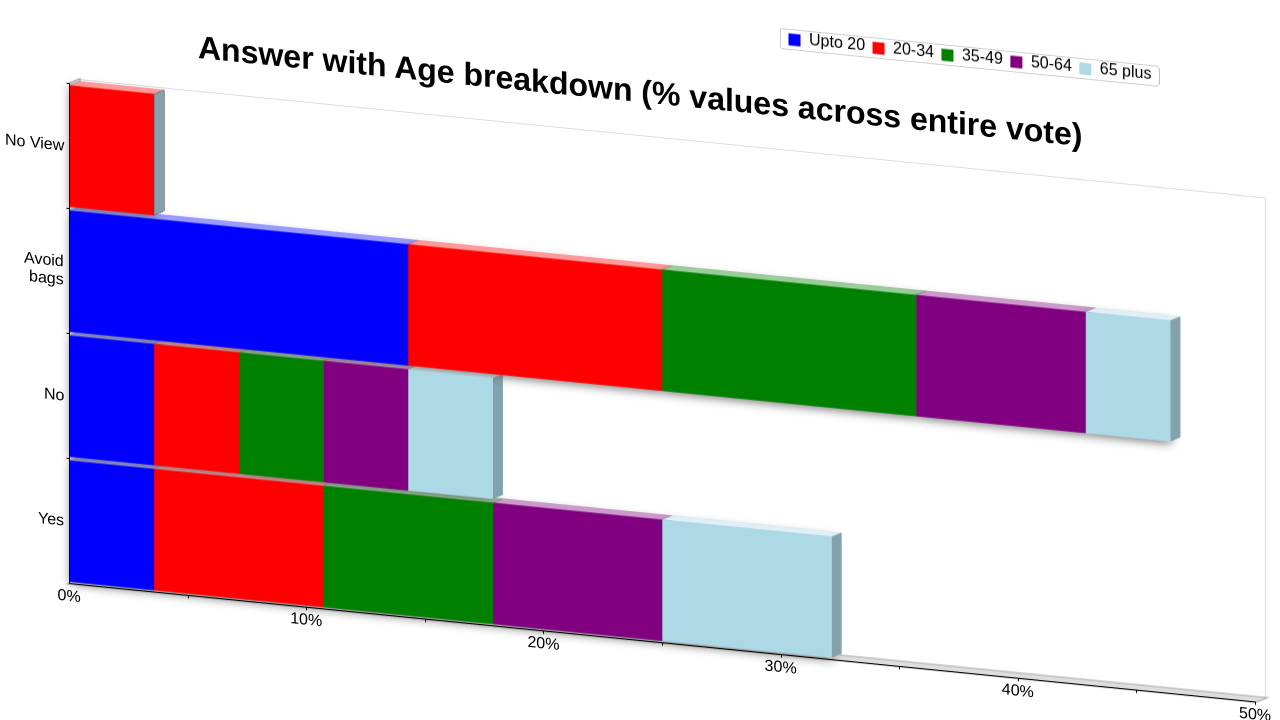 Answer with Age breakdown (% values across entire vote)

Upto 20 20-34 35-49 50-64 65 plus

No View

Avoid bags

No

Yes

0%
10%
20%
30%
40%
50%